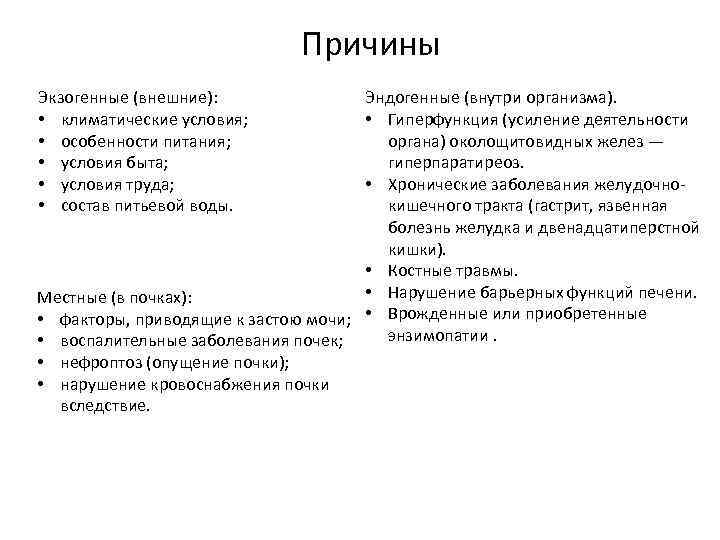 Причины

Экзогенные (внешние):
• климатические условия;
• особенности питания;
• условия быта;
• условия труда;
• состав питьевой воды.

Местные (в почках):
• факторы, приводящие к застою мочи;
• воспалительные заболевания почек;
• нефроптоз (опущение почки);
• нарушение кровоснабжения почки вследствие.

Эндогенные (внутри организма).
• Гиперфункция (усиление деятельности органа) околощитовидных желез — гиперпаратиреоз.
• Хронические заболевания желудочно-кишечного тракта (гастрит, язвенная болезнь желудка и двенадцатиперстной кишки).
• Костные травмы.
• Нарушение барьерных функций печени.
• Врожденные или приобретенные энзимопатии .